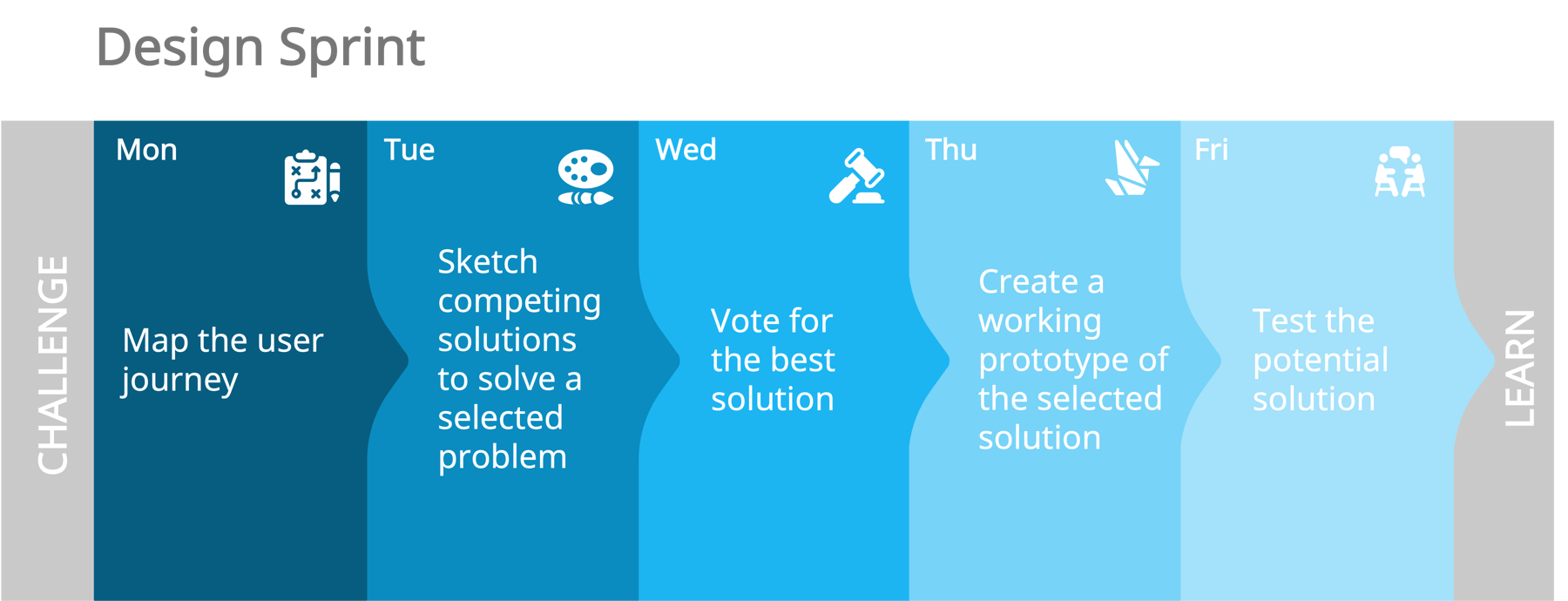 Design Sprint

CHALLENGE

Mon

Map the user journey

Tue

Sketch competing solutions to solve a selected problem

Wed

Vote for the best solution

Thu

Create a working prototype of the selected solution

Fri

Test the potential solution

LEARN